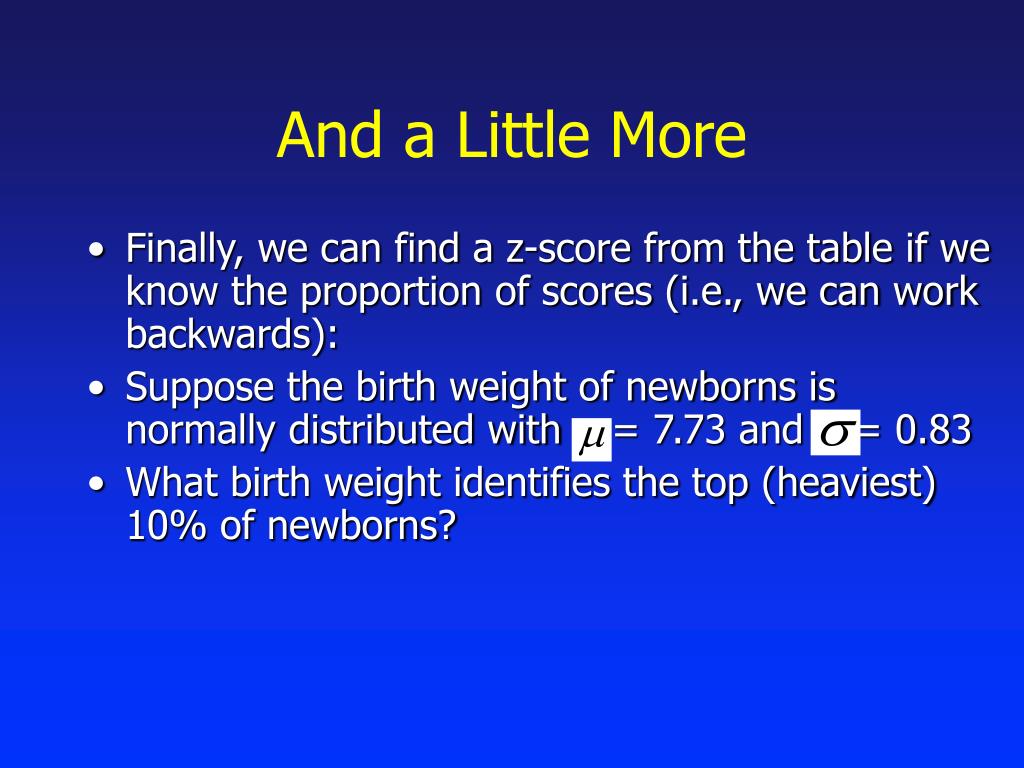 And a Little More

• Finally, we can find a z-score from the table if we know the proportion of scores (i.e., we can work backwards):
• Suppose the birth weight of newborns is normally distributed with $\mu$ = 7.73 and $\sigma$ = 0.83
• What birth weight identifies the top (heaviest) 10% of newborns?